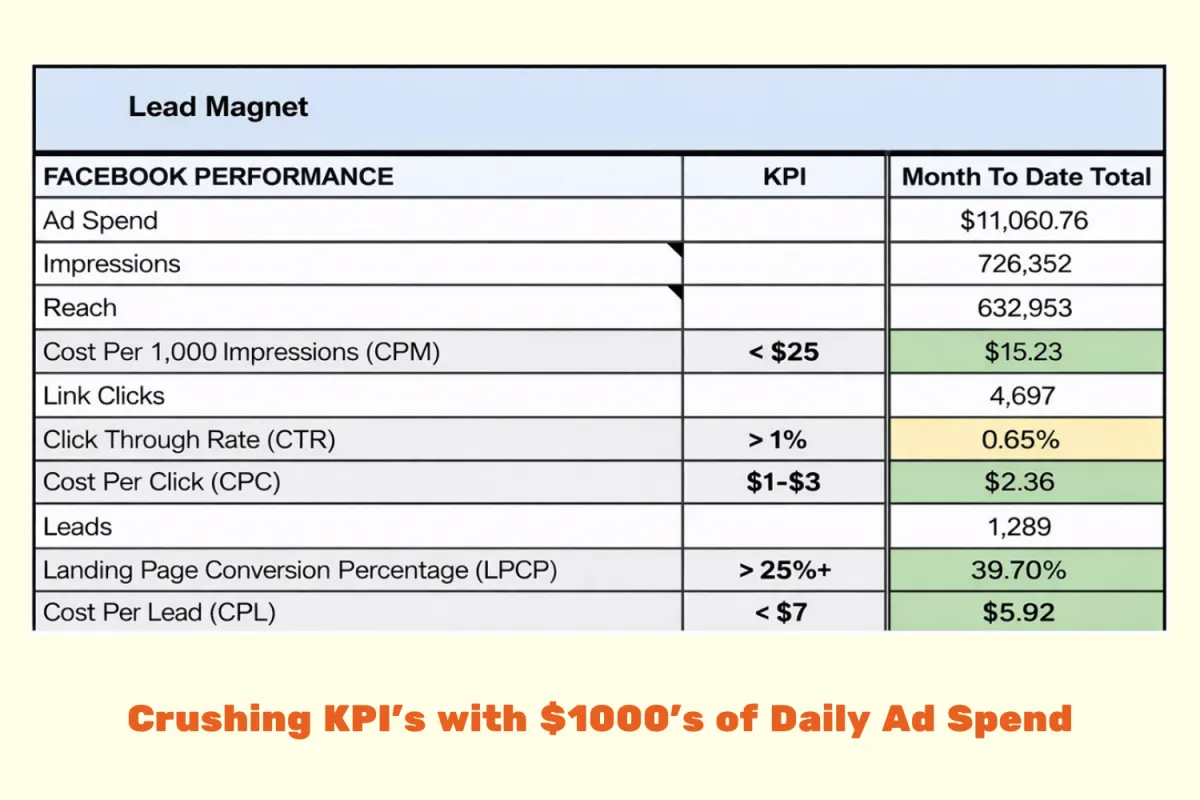 Lead Magnet

| FACEBOOK PERFORMANCE | KPI | Month To Date Total |
|---|---|---|
| Ad Spend | | \$11,060.76 |
| Impressions | | 726,352 |
| Reach | | 632,953 |
| Cost Per 1,000 Impressions (CPM) | < \$25 | \$15.23 |
| Link Clicks | | 4,697 |
| Click Through Rate (CTR) | > 1% | 0.65% |
| Cost Per Click (CPC) | \$1-\$3 | \$2.36 |
| Leads | | 1,289 |
| Landing Page Conversion Percentage (LPCP) | > 25%+ | 39.70% |
| Cost Per Lead (CPL) | < \$7 | \$5.92 |

Crushing KPI's with \$1000's of Daily Ad Spend